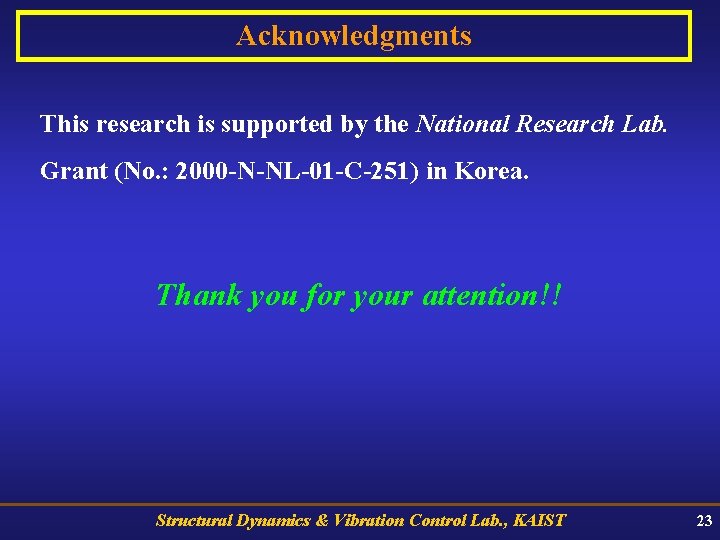 Acknowledgments

This research is supported by the National Research Lab. Grant (No.: 2000-N-NL-01-C-251) in Korea.

Thank you for your attention!!

Structural Dynamics & Vibration Control Lab., KAIST

23